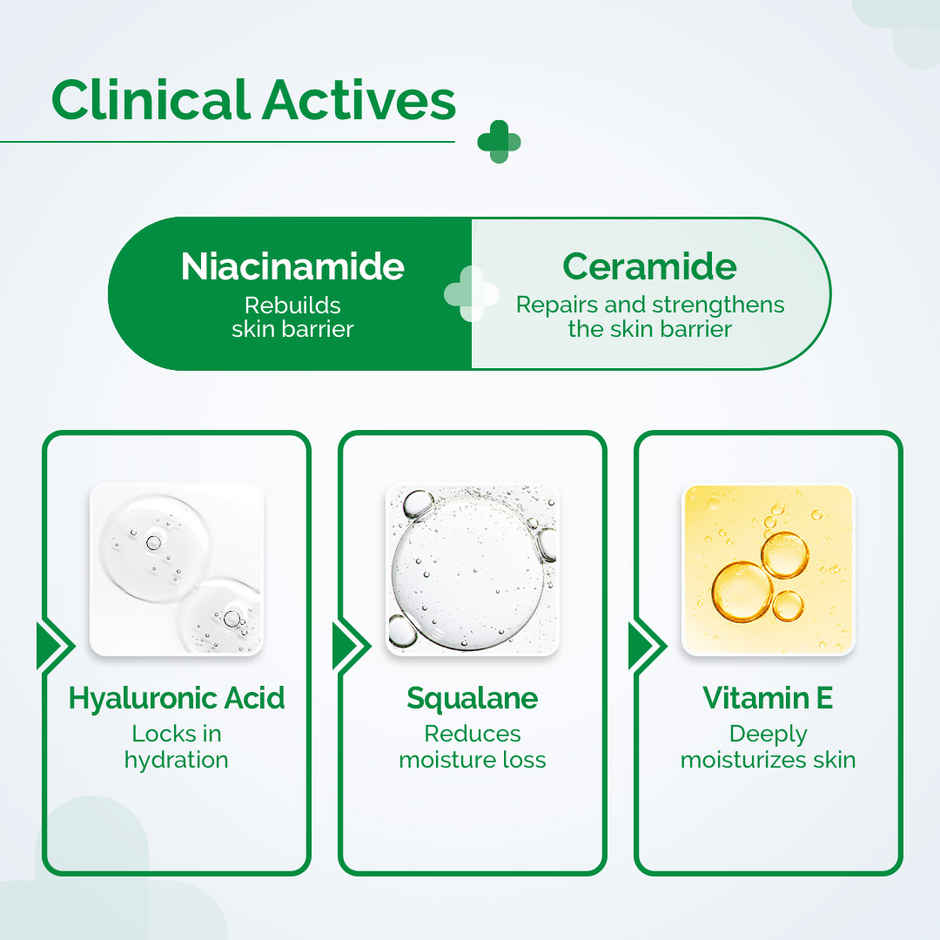 Clinical Actives

Niacinamide
Rebuilds skin barrier

Ceramide
Repairs and strengthens the skin barrier

Hyaluronic Acid
Locks in hydration

Squalane
Reduces moisture loss

Vitamin E
Deeply moisturizes skin